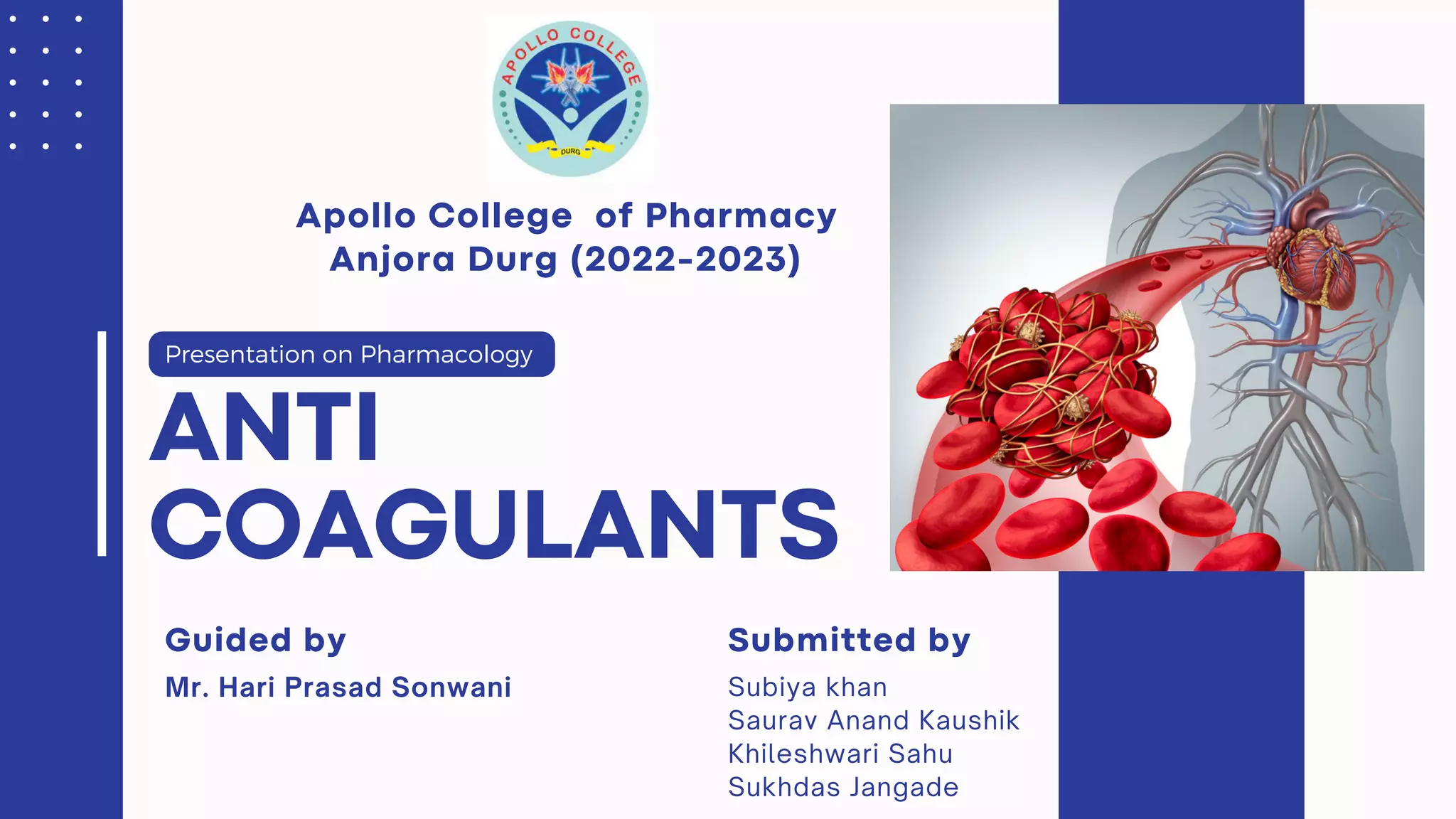 APOLLO COLLEGE
DURG

Apollo College of Pharmacy
Anjora Durg (2022-2023)

Presentation on Pharmacology

ANTI
COAGULANTS

Guided by

Mr. Hari Prasad Sonwani

Submitted by

Subiya khan
Saurav Anand Kaushik
Khileshwari Sahu
Sukhdas Jangade